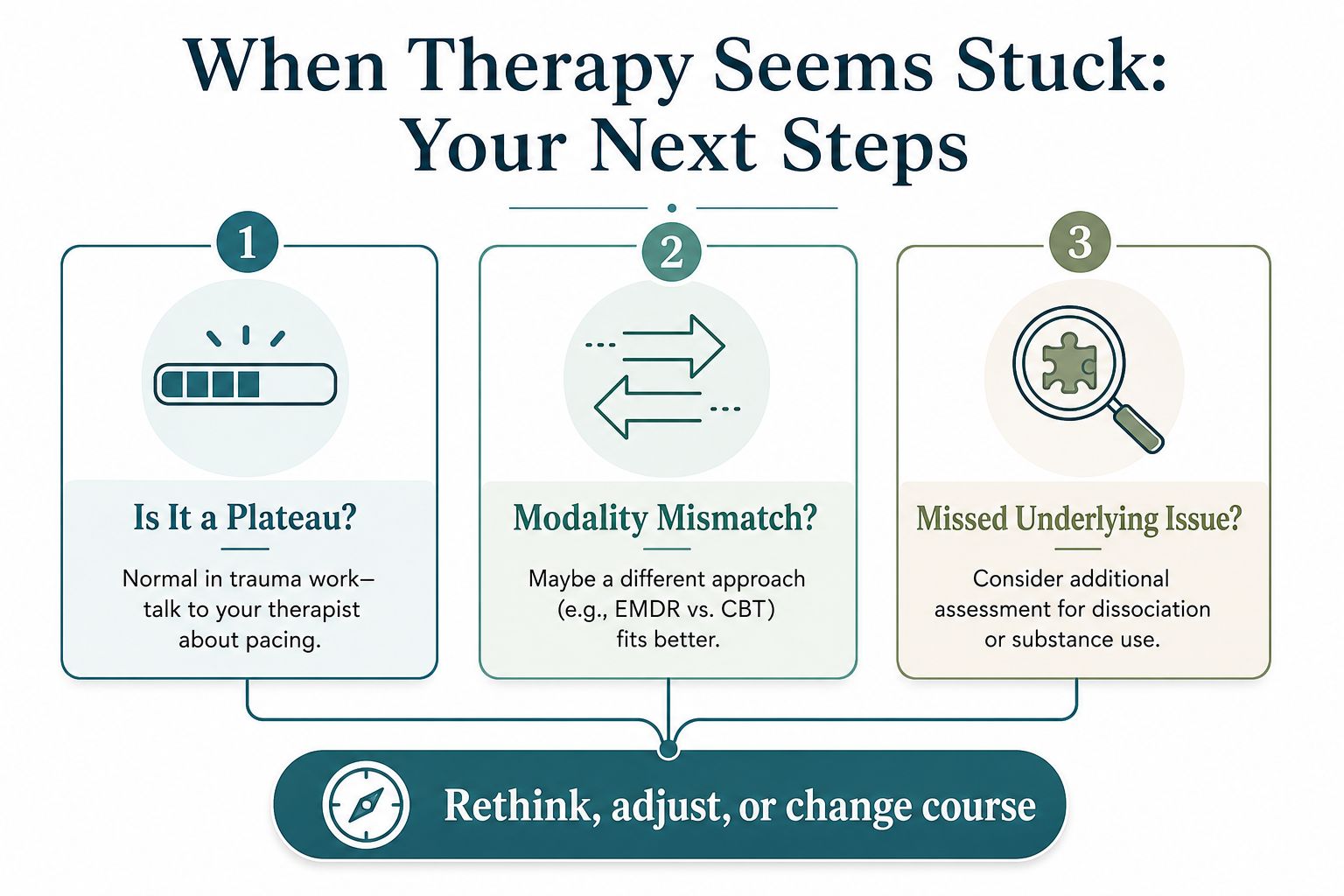 When Therapy Seems Stuck: Your Next Steps

1

Is It a Plateau?

Normal in trauma work—talk to your therapist about pacing.

2

Modality Mismatch?

Maybe a different approach (e.g., EMDR vs. CBT) fits better.

3

Missed Underlying Issue?

Consider additional assessment for dissociation or substance use.

Rethink, adjust, or change course